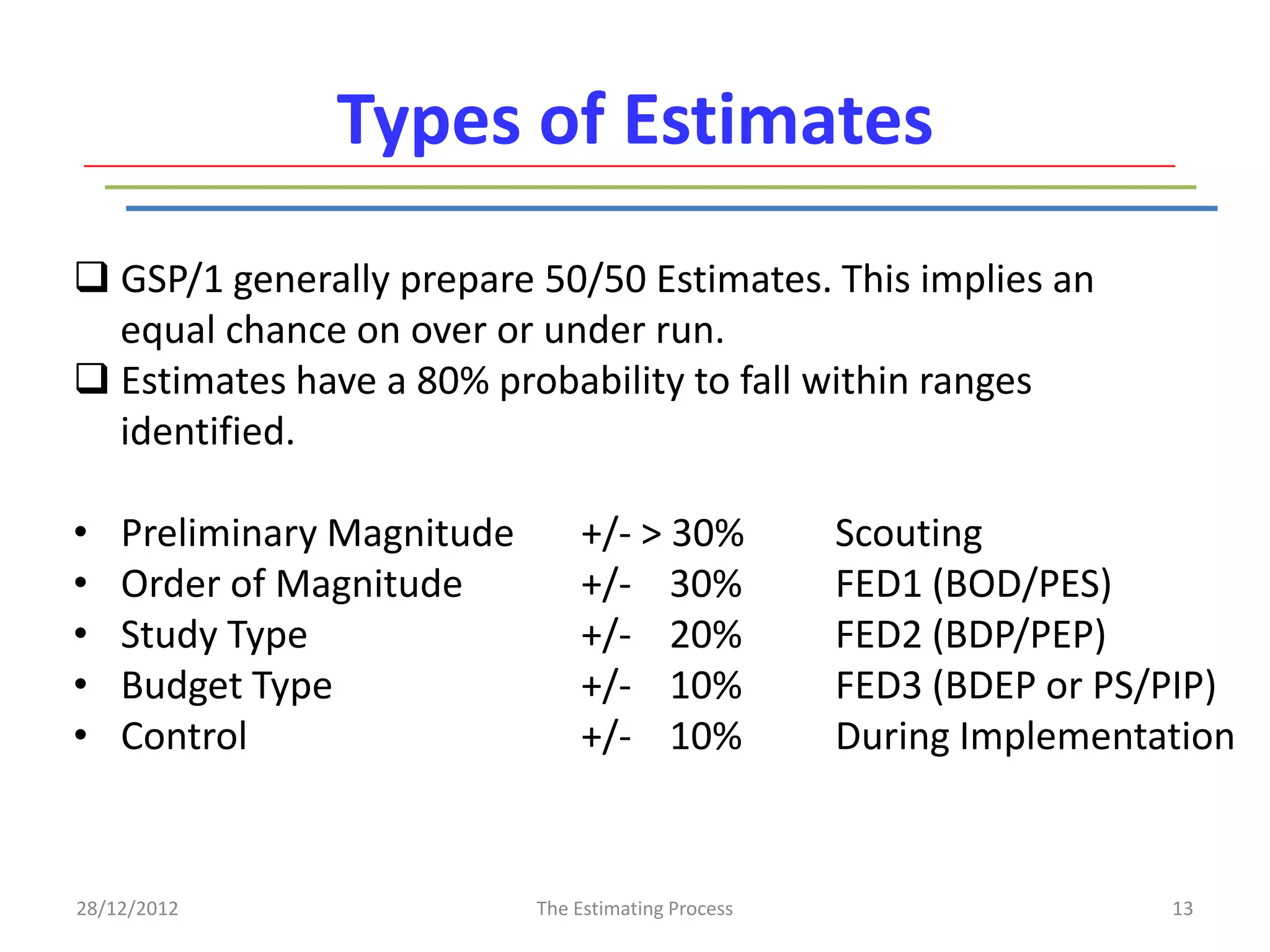 Types of Estimates

❑ GSP/1 generally prepare 50/50 Estimates. This implies an equal chance on over or under run.
❑ Estimates have a 80% probability to fall within ranges identified.

• Preliminary Magnitude +/- > 30% Scouting
• Order of Magnitude +/- 30% FED1 (BOD/PES)
• Study Type +/- 20% FED2 (BDP/PEP)
• Budget Type +/- 10% FED3 (BDEP or PS/PIP)
• Control +/- 10% During Implementation

28/12/2012 The Estimating Process 13